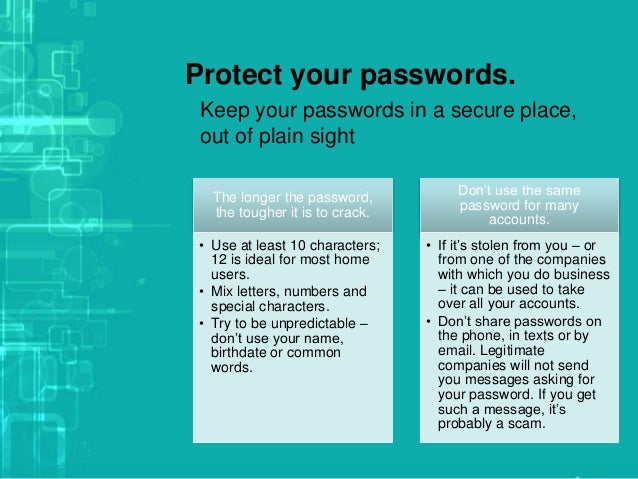 Protect your passwords.

Keep your passwords in a secure place, out of plain sight

The longer the password, the tougher it is to crack.

• Use at least 10 characters; 12 is ideal for most home users.
• Mix letters, numbers and special characters.
• Try to be unpredictable – don't use your name, birthdate or common words.

Don't use the same password for many accounts.

• If it's stolen from you – or from one of the companies with which you do business – it can be used to take over all your accounts.
• Don't share passwords on the phone, in texts or by email. Legitimate companies will not send you messages asking for your password. If you get such a message, it's probably a scam.